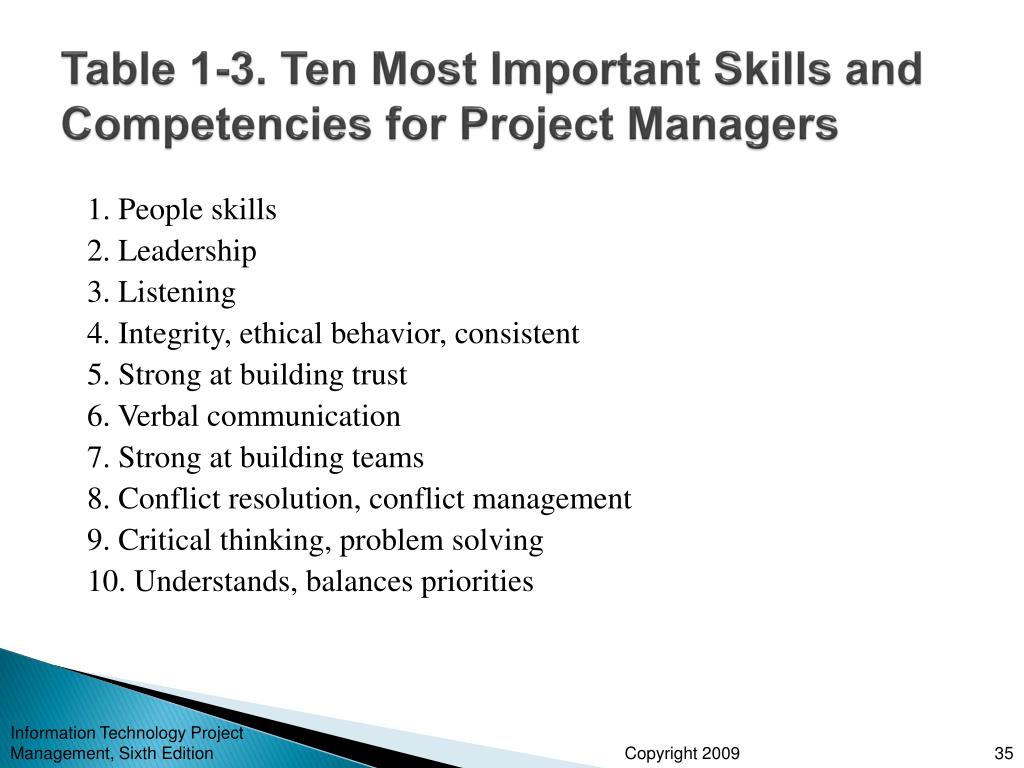 Table 1-3. Ten Most Important Skills and Competencies for Project Managers

1. People skills
2. Leadership
3. Listening
4. Integrity, ethical behavior, consistent
5. Strong at building trust
6. Verbal communication
7. Strong at building teams
8. Conflict resolution, conflict management
9. Critical thinking, problem solving
10. Understands, balances priorities

Information Technology Project Management, Sixth Edition

Copyright 2009

35